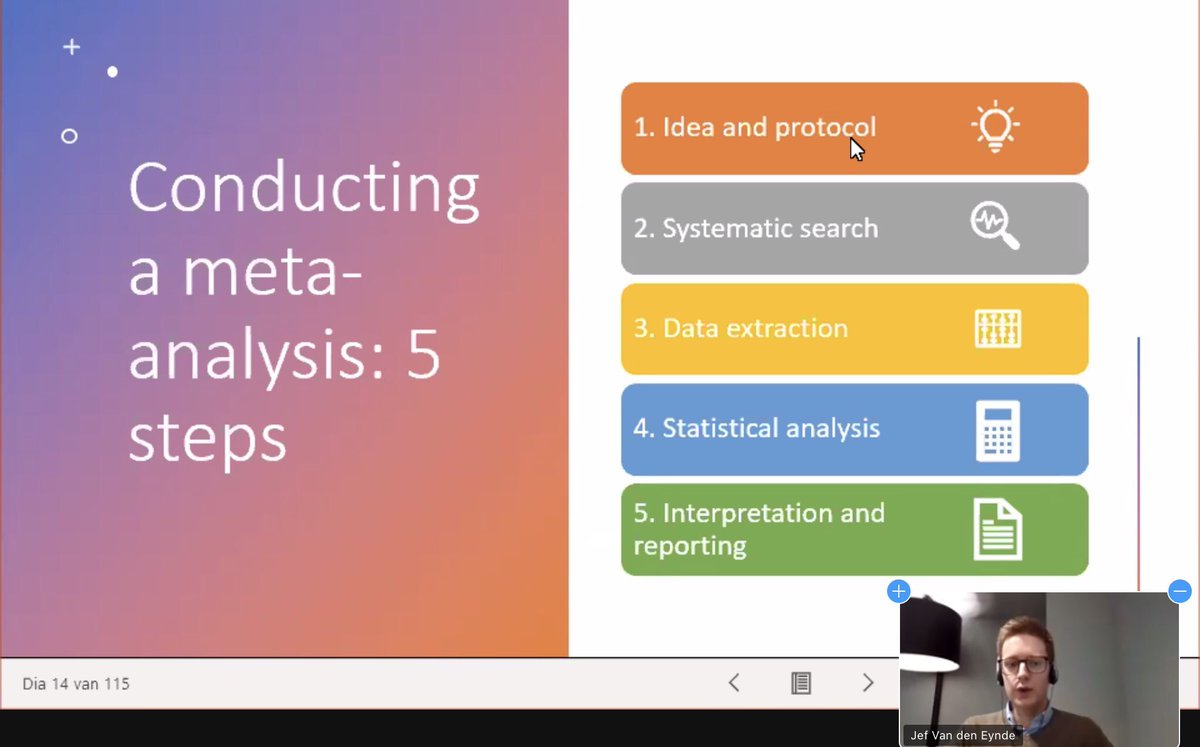 Conducting a meta-analysis: 5 steps

1. Idea and protocol

2. Systematic search

3. Data extraction

4. Statistical analysis

5. Interpretation and reporting

Dia 14 van 115

Jef Van den Eynde